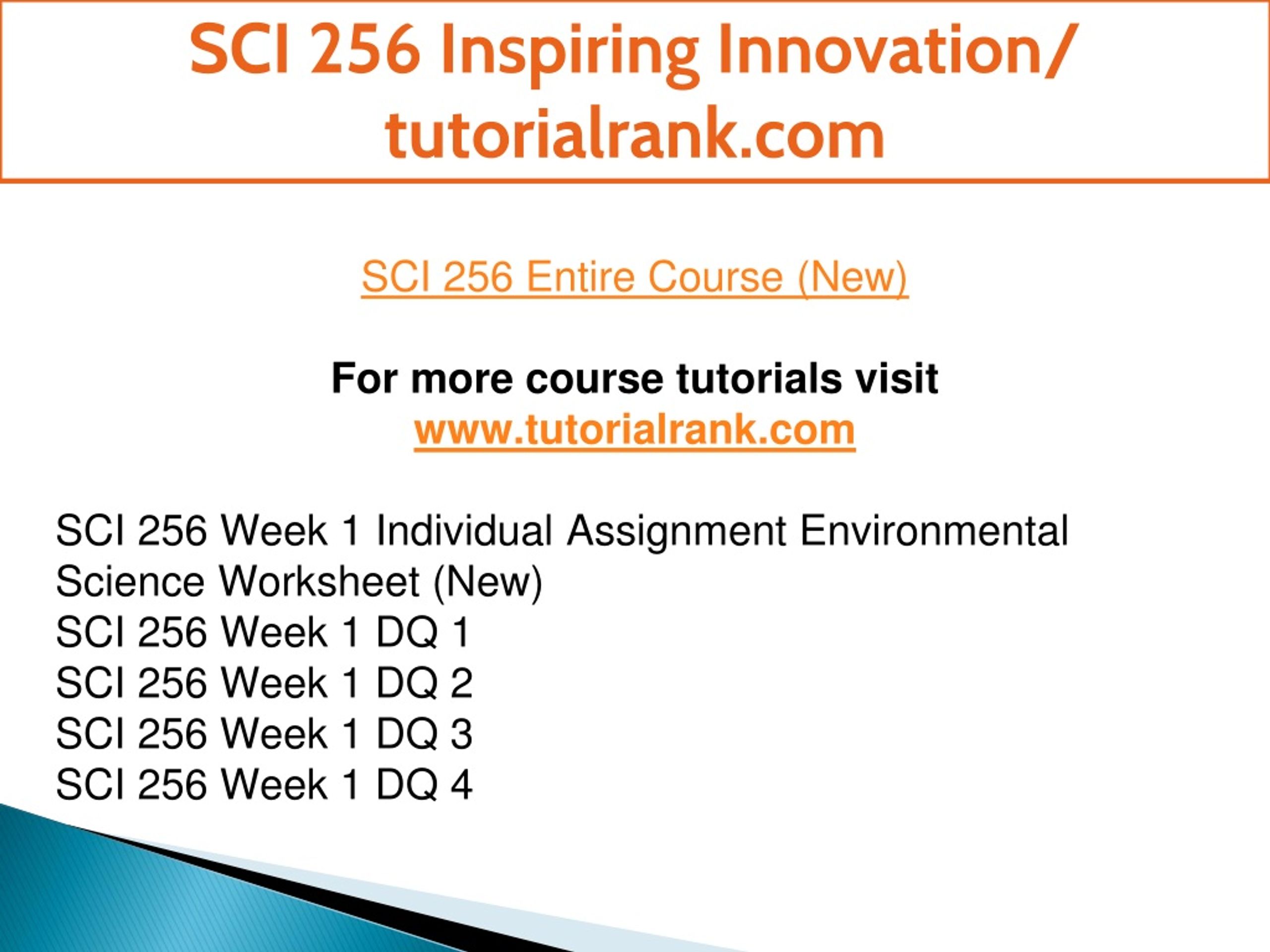 SCI 256 Inspiring Innovation/ tutorialrank.com

SCI 256 Entire Course (New)

For more course tutorials visit
www.tutorialrank.com

SCI 256 Week 1 Individual Assignment Environmental Science Worksheet (New)
SCI 256 Week 1 DQ 1
SCI 256 Week 1 DQ 2
SCI 256 Week 1 DQ 3
SCI 256 Week 1 DQ 4